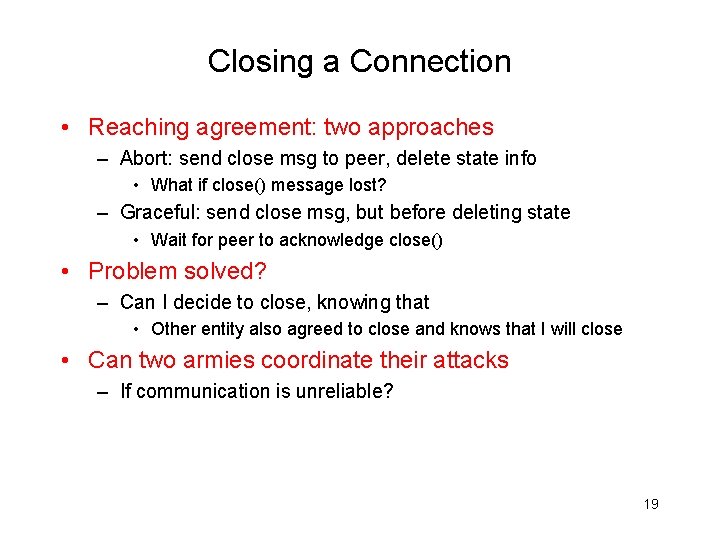 Closing a Connection

• Reaching agreement: two approaches
– Abort: send close msg to peer, delete state info
• What if close() message lost?
– Graceful: send close msg, but before deleting state
• Wait for peer to acknowledge close()

• Problem solved?
– Can I decide to close, knowing that
• Other entity also agreed to close and knows that I will close

• Can two armies coordinate their attacks
– If communication is unreliable?

19